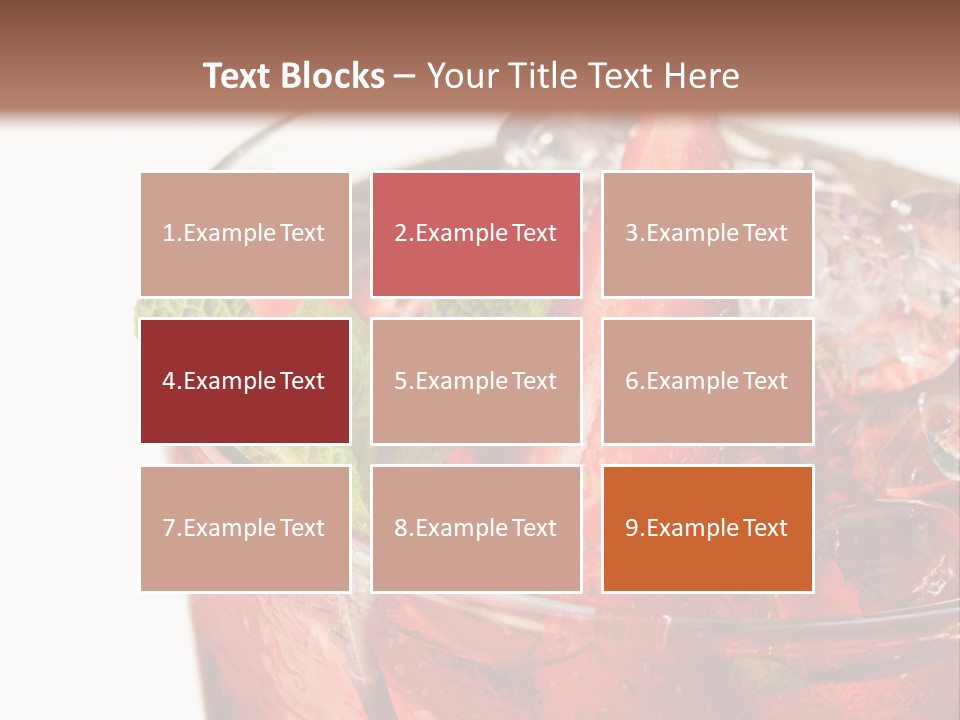 Text Blocks – Your Title Text Here

1.Example Text

2.Example Text

3.Example Text

4.Example Text

5.Example Text

6.Example Text

7.Example Text

8.Example Text

9.Example Text